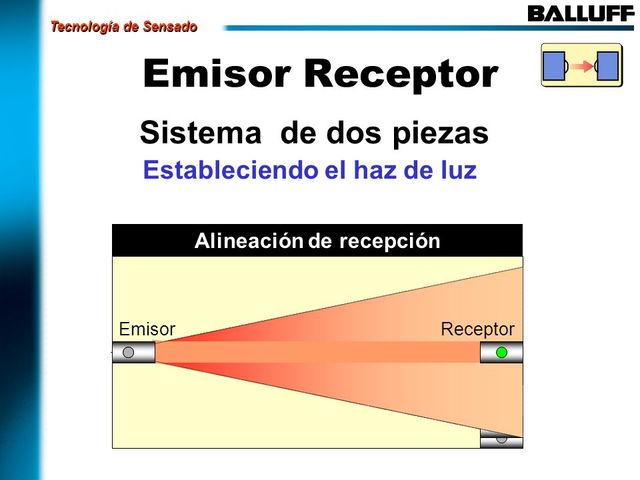 Tecnología de Sensado

BALLUFF

Emisor Receptor

Sistema de dos piezas

Estableciendo el haz de luz

Alineación de recepción

Emisor

Receptor